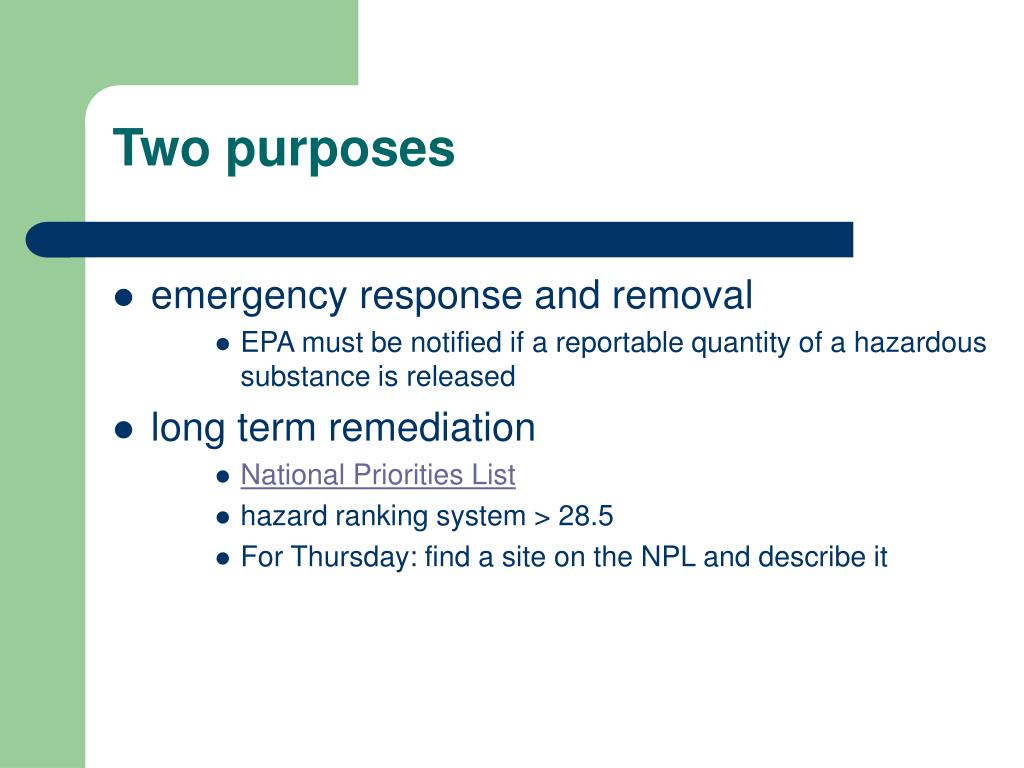 Two purposes

- emergency response and removal
  - EPA must be notified if a reportable quantity of a hazardous substance is released
- long term remediation
  - National Priorities List
  - hazard ranking system > 28.5
  - For Thursday: find a site on the NPL and describe it